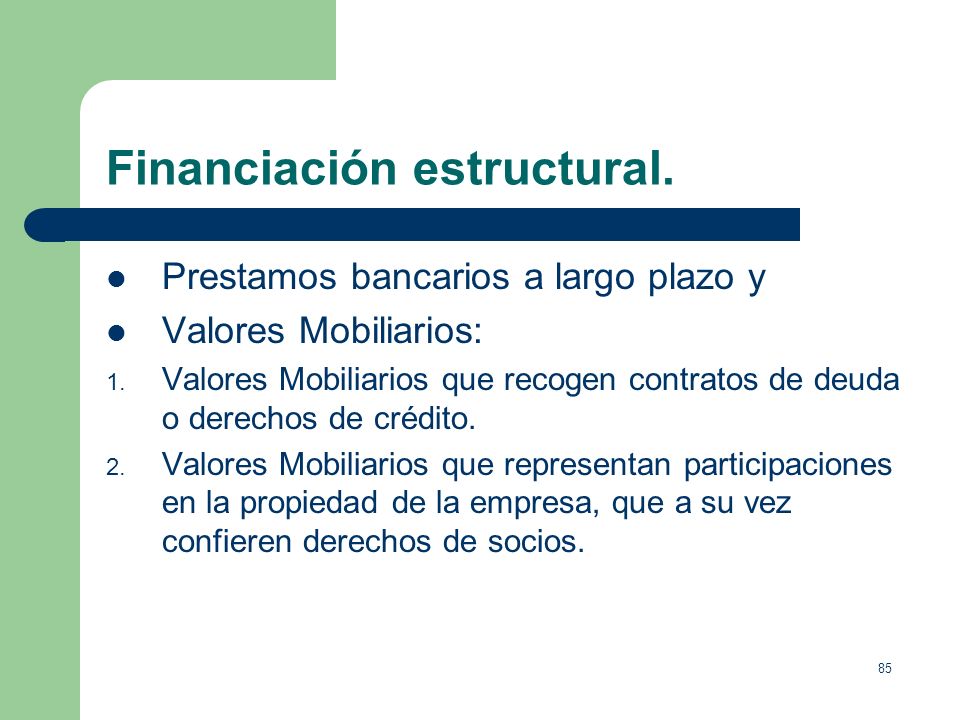 Financiación estructural.

- Prestamos bancarios a largo plazo y
- Valores Mobiliarios:

1. Valores Mobiliarios que recogen contratos de deuda o derechos de crédito.
2. Valores Mobiliarios que representan participaciones en la propiedad de la empresa, que a su vez confieren derechos de socios.

85